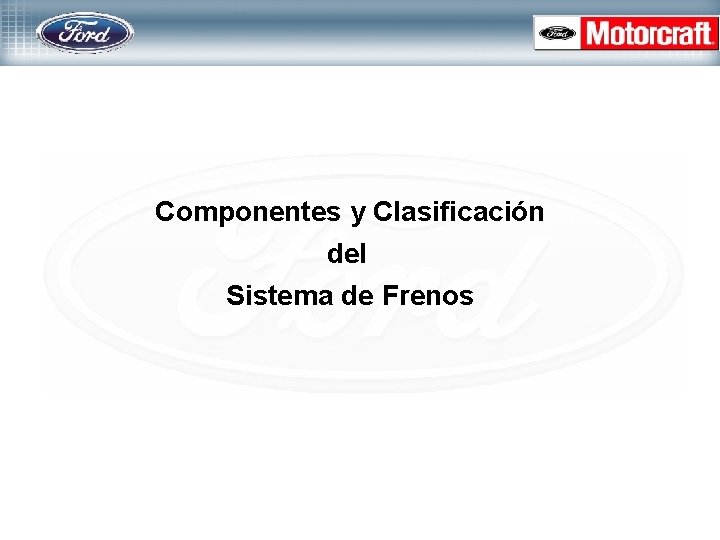 Ford

Ford Motorcraft

Componentes y Clasificación
del
Sistema de Frenos

Ford